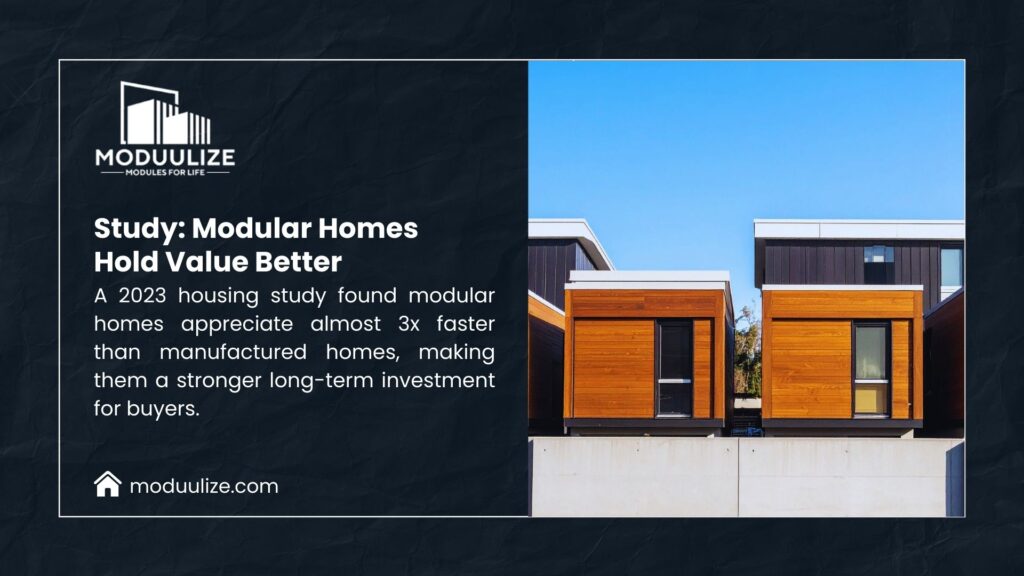 MODUULIZE
MODULES FOR LIFE

Study: Modular Homes Hold Value Better

A 2023 housing study found modular homes appreciate almost 3x faster than manufactured homes, making them a stronger long-term investment for buyers.

moduulize.com